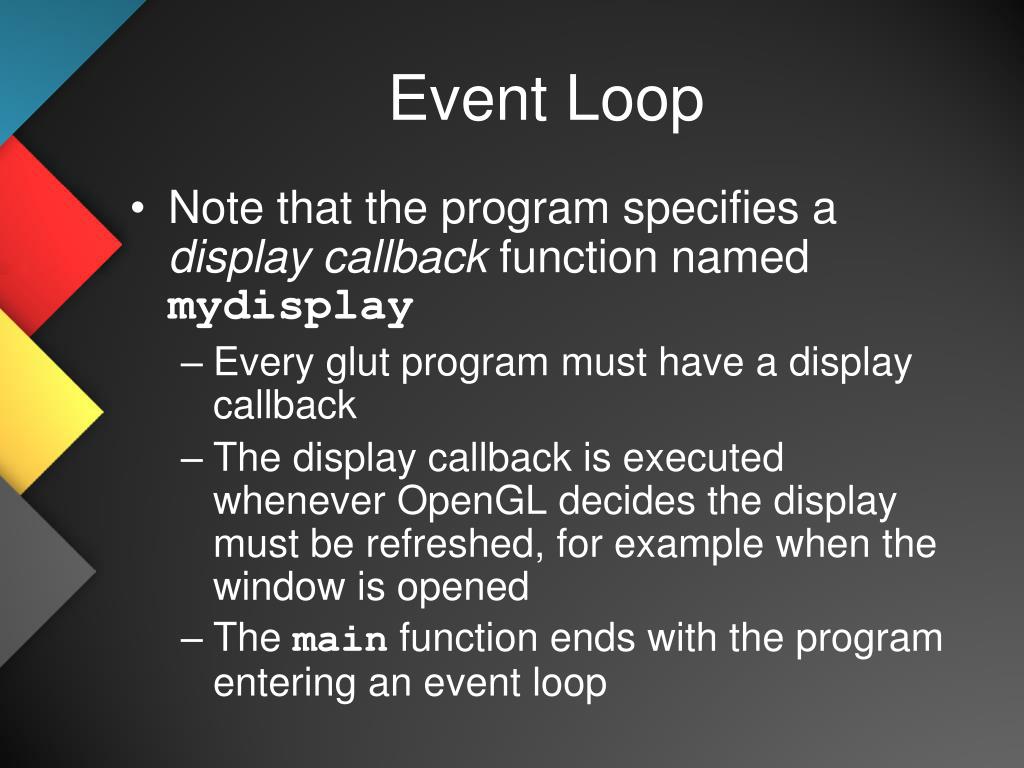 Event Loop

• Note that the program specifies a display callback function named mydisplay

– Every glut program must have a display callback

– The display callback is executed whenever OpenGL decides the display must be refreshed, for example when the window is opened

– The main function ends with the program entering an event loop